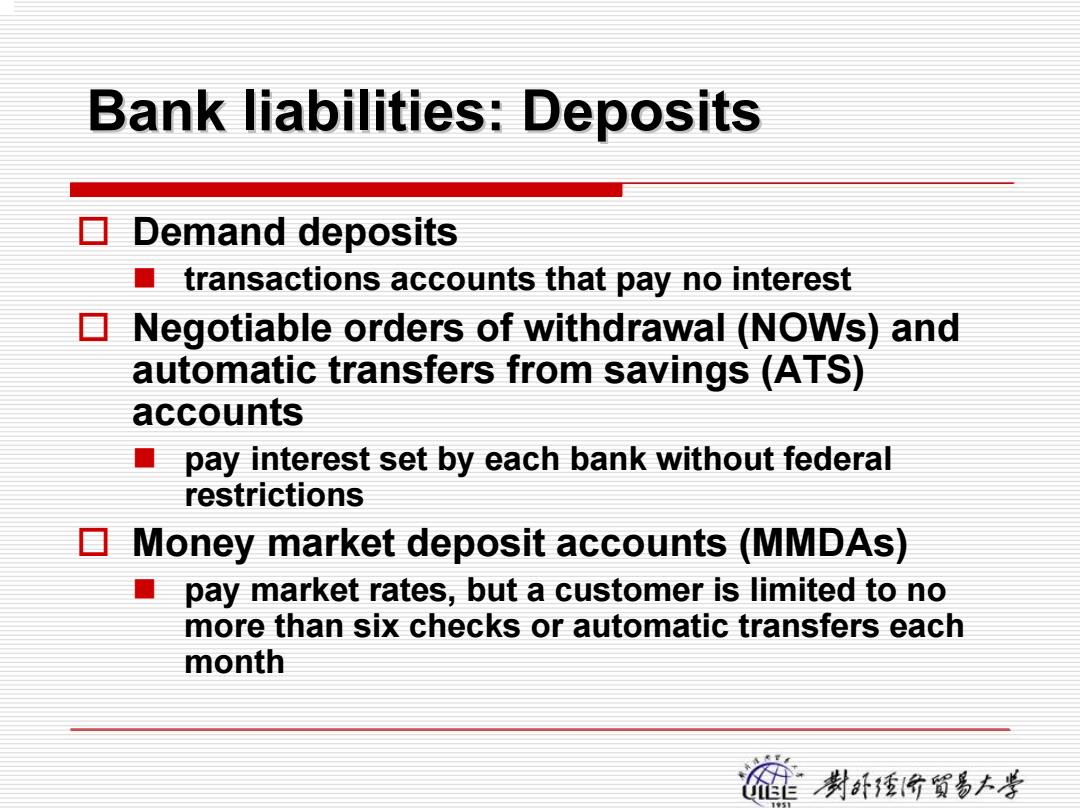 Bank liabilities: Deposits

Demand deposits

transactions accounts that pay no interest

Negotiable orders of withdrawal (NOWs) and automatic transfers from savings (ATS) accounts

pay interest set by each bank without federal restrictions

Money market deposit accounts (MMDAs)

pay market rates, but a customer is limited to no more than six checks or automatic transfers each month

UIBE 1951 對外經濟貿易大學